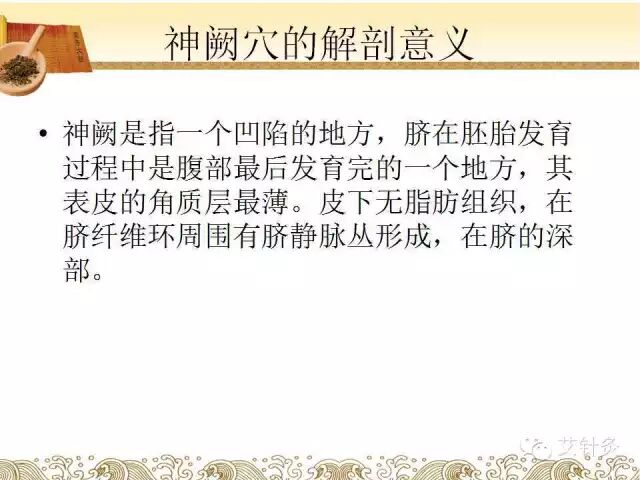 神阙穴的解剖意义

• 神阙是指一个凹陷的地方，脐在胚胎发育过程中是腹部最后发育完的一个地方，其表皮的角质层最薄。皮下无脂肪组织，在脐纤维环周围有脐静脉丛形成，在脐的深部。

艾针灸